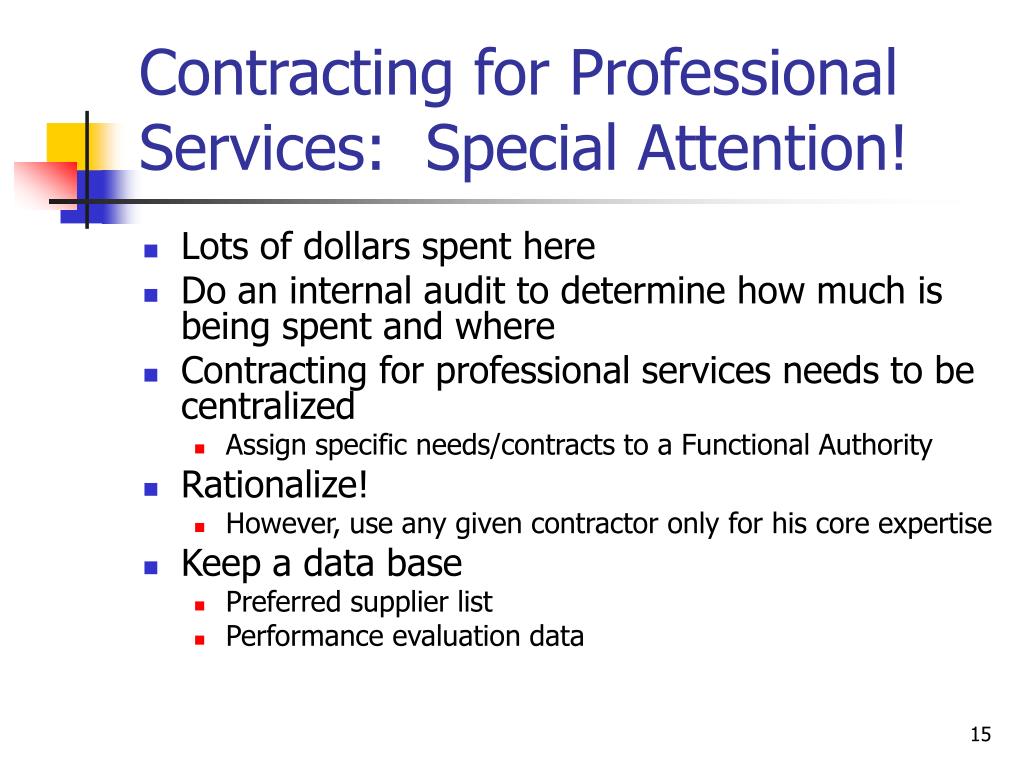 Contracting for Professional Services: Special Attention!

- Lots of dollars spent here
- Do an internal audit to determine how much is being spent and where
- Contracting for professional services needs to be centralized
  - Assign specific needs/contracts to a Functional Authority
- Rationalize!
  - However, use any given contractor only for his core expertise
- Keep a data base
  - Preferred supplier list
  - Performance evaluation data

15